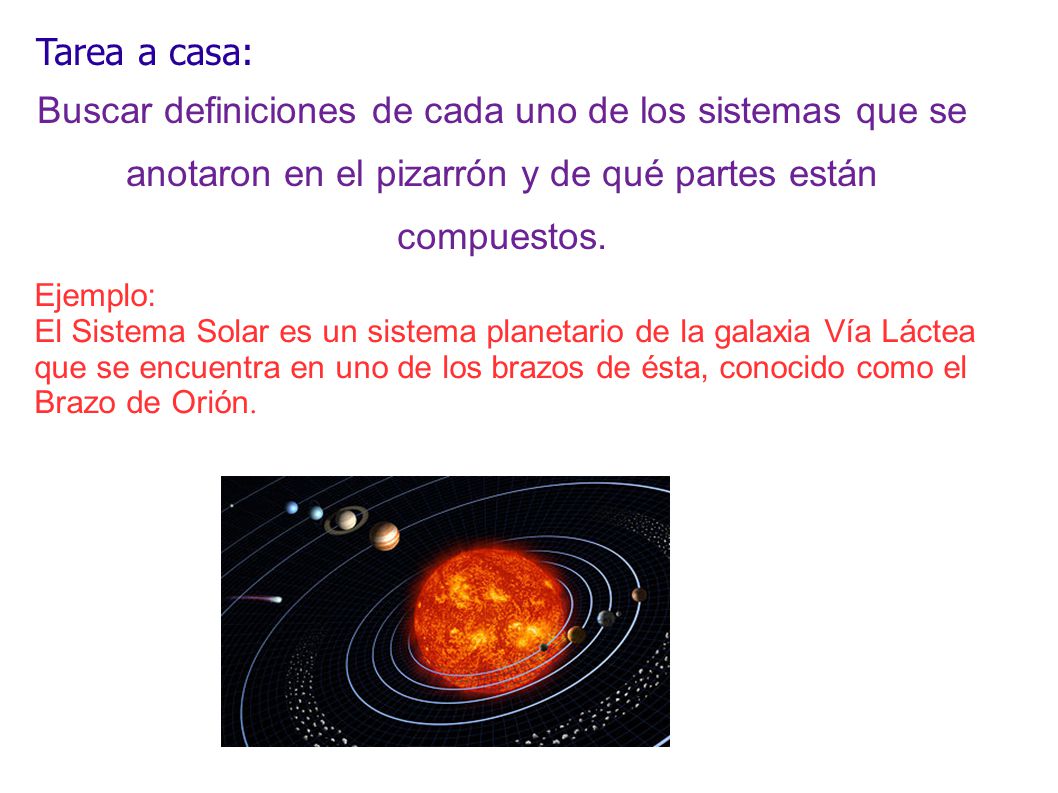 Tarea a casa:

Buscar definiciones de cada uno de los sistemas que se anotaron en el pizarrón y de qué partes están compuestos.

Ejemplo:
El Sistema Solar es un sistema planetario de la galaxia Vía Láctea que se encuentra en uno de los brazos de ésta, conocido como el Brazo de Orión.